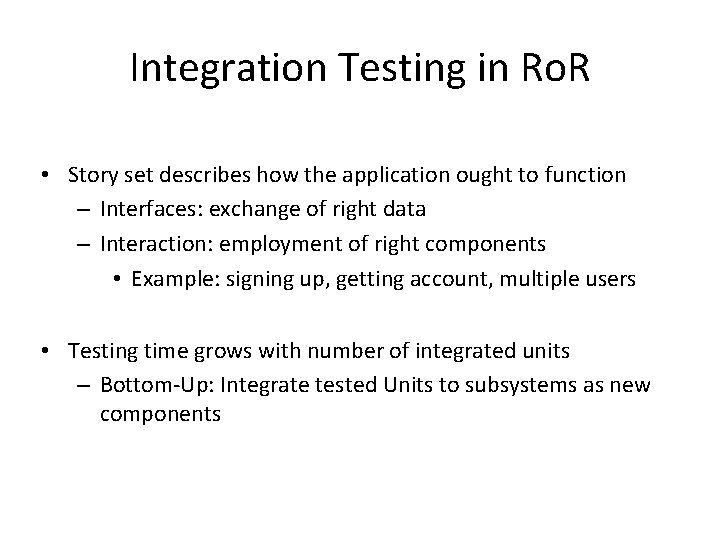 Integration Testing in RoR

• Story set describes how the application ought to function
– Interfaces: exchange of right data
– Interaction: employment of right components
• Example: signing up, getting account, multiple users

• Testing time grows with number of integrated units
– Bottom-Up: Integrate tested Units to subsystems as new components